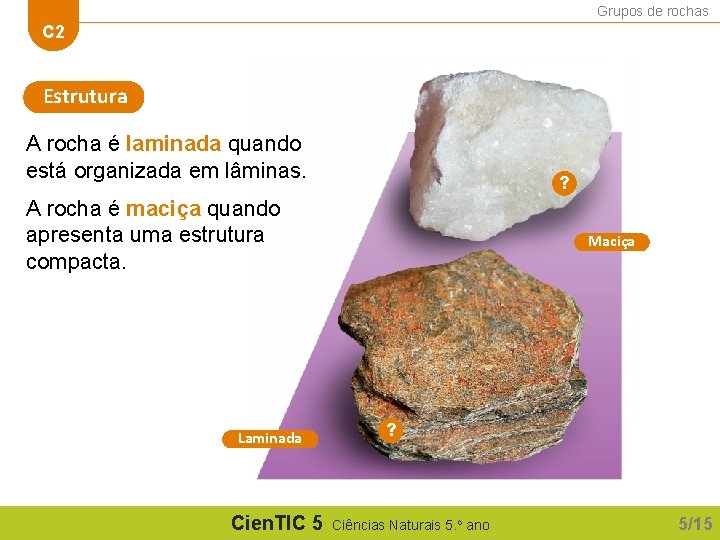 C2

Grupos de rochas

Estrutura

A rocha é laminada quando está organizada em lâminas.

A rocha é maciça quando apresenta uma estrutura compacta.

?

Maciça

?

Laminada

CienTIC 5 Ciências Naturais 5.º ano

5/15